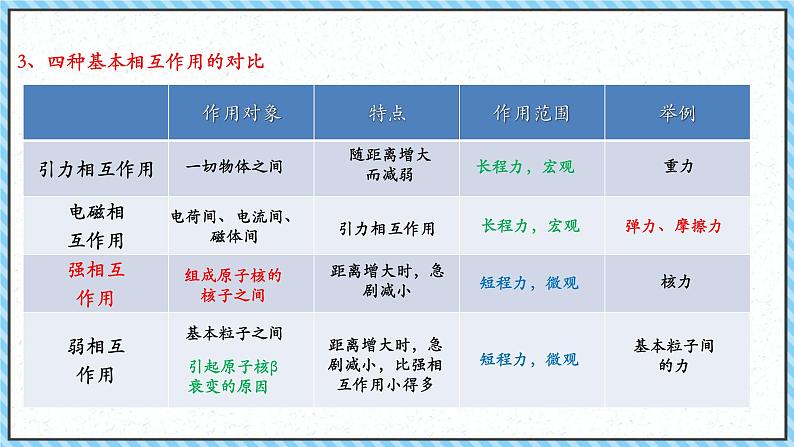 3、四种基本相互作用的对比

| | 作用对象 | 特点 | 作用范围 | 举例 |
|---|---|---|---|---|
| 引力相互作用 | 一切物体之间 | 随距离增大而减弱 | 长程力，宏观 | 重力 |
| 电磁相互作用 | 电荷间、电流间、磁体间 | 引力相互作用 | 长程力，宏观 | 弹力、摩擦力 |
| 强相互作用 | 组成原子核的核子之间 | 距离增大时，急剧减小 | 短程力，微观 | 核力 |
| 弱相互作用 | 基本粒子之间 引起原子核β衰变的原因 | 距离增大时，急剧减小，比强相互作用小得多 | 短程力，微观 | 基本粒子间的力 |